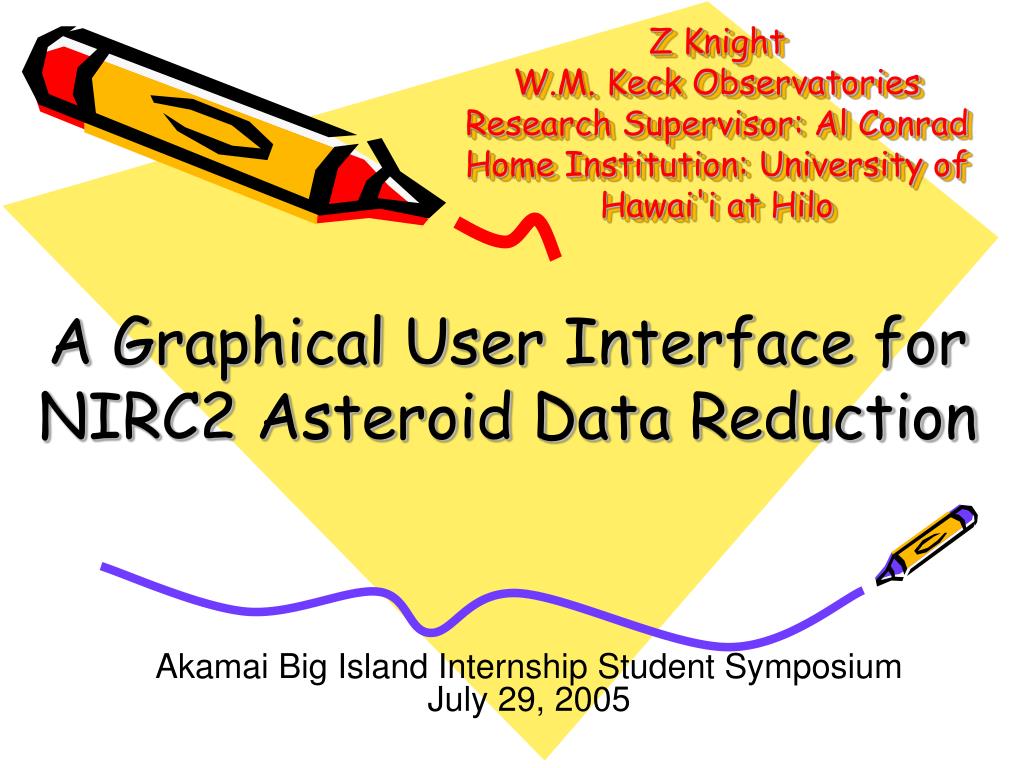 Z Knight
W.M. Keck Observatories
Research Supervisor: Al Conrad
Home Institution: University of Hawai'i at Hilo

A Graphical User Interface for NIRC2 Asteroid Data Reduction

Akamai Big Island Internship Student Symposium
July 29, 2005